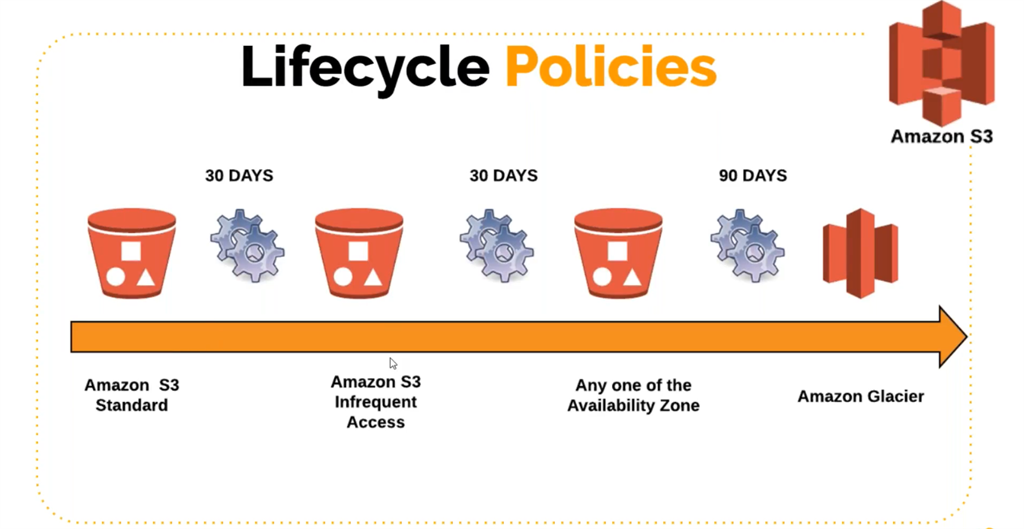 Lifecycle Policies

Amazon S3

30 DAYS

30 DAYS

90 DAYS

Amazon S3 Standard

Amazon S3 Infrequent Access

Any one of the Availability Zone

Amazon Glacier